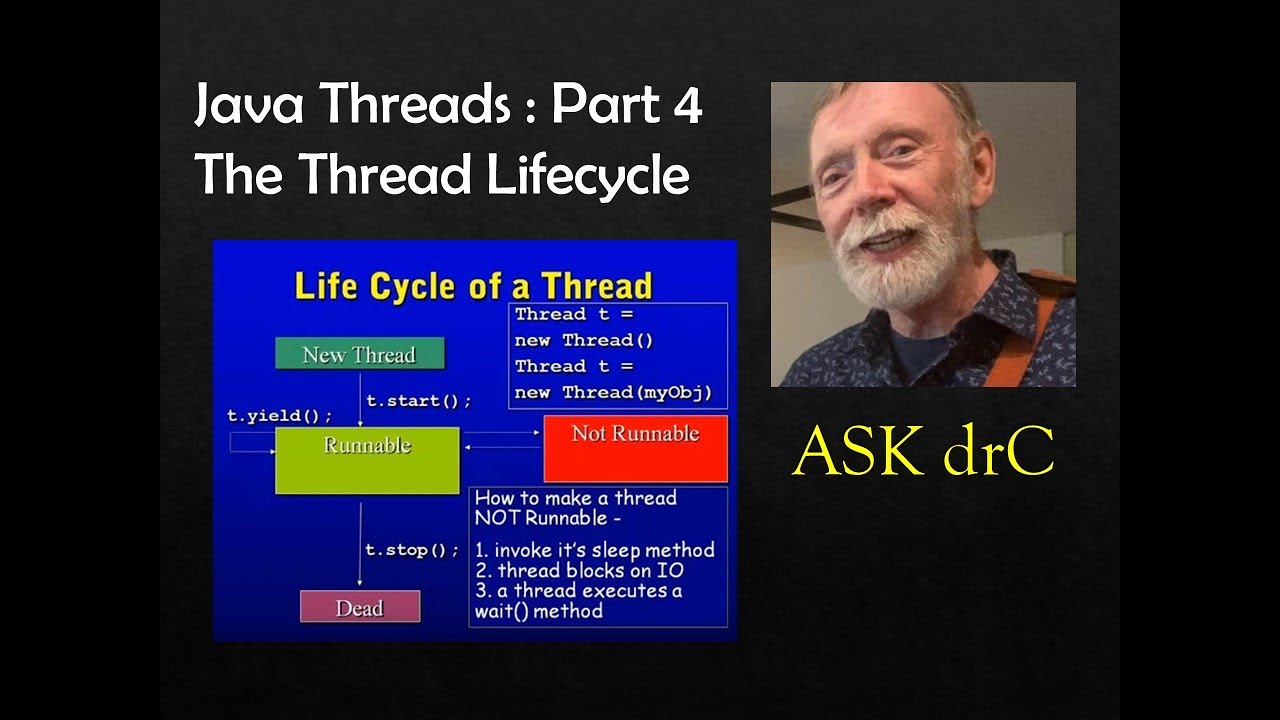 Java Threads : Part 4
The Thread Lifecycle

Life Cycle of a Thread

Thread t =
new Thread()
Thread t =
new Thread(myObj)

New Thread

t.start();

t.yield();

Runnable

Not Runnable

How to make a thread NOT Runnable -

1. invoke it's sleep method
2. thread blocks on IO
3. a thread executes a wait() method

t.stop();

Dead

ASK drC